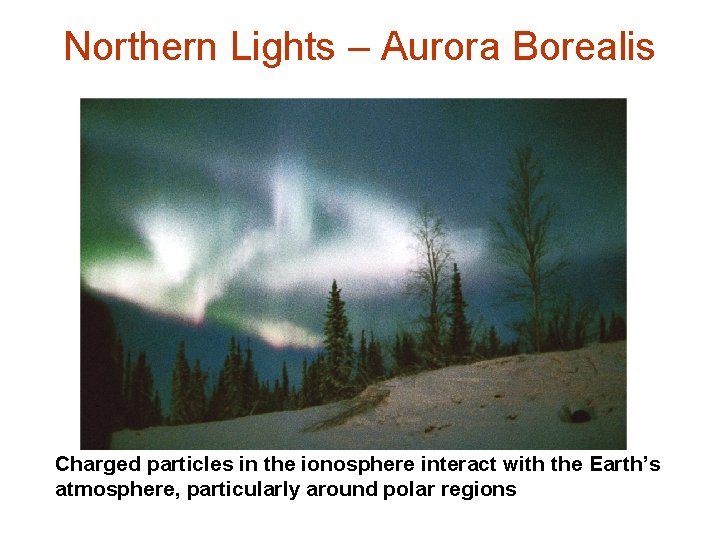 Northern Lights – Aurora Borealis

Charged particles in the ionosphere interact with the Earth's atmosphere, particularly around polar regions